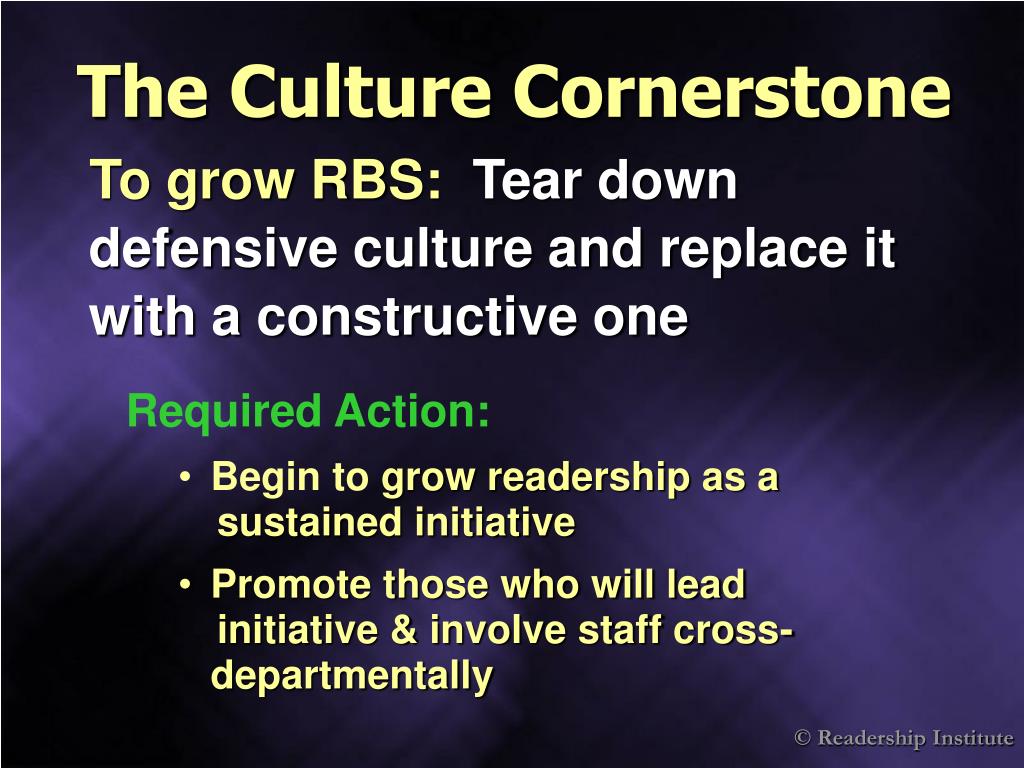 The Culture Cornerstone

To grow RBS: Tear down defensive culture and replace it with a constructive one

Required Action:

• Begin to grow readership as a sustained initiative

• Promote those who will lead initiative & involve staff cross-departmentally

© Readership Institute